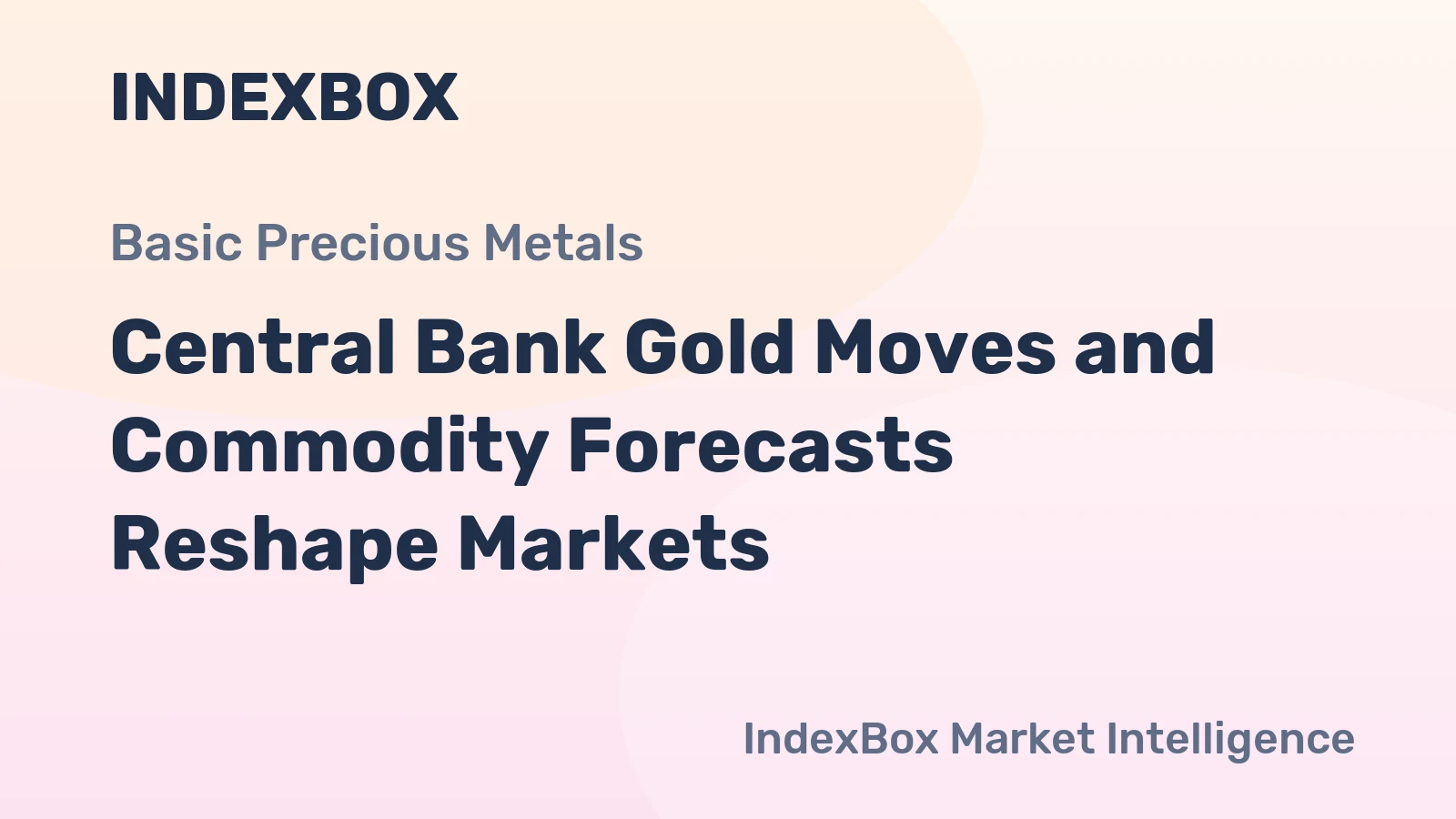 INDEXBOX

Basic Precious Metals

Central Bank Gold Moves and Commodity Forecasts Reshape Markets

IndexBox Market Intelligence